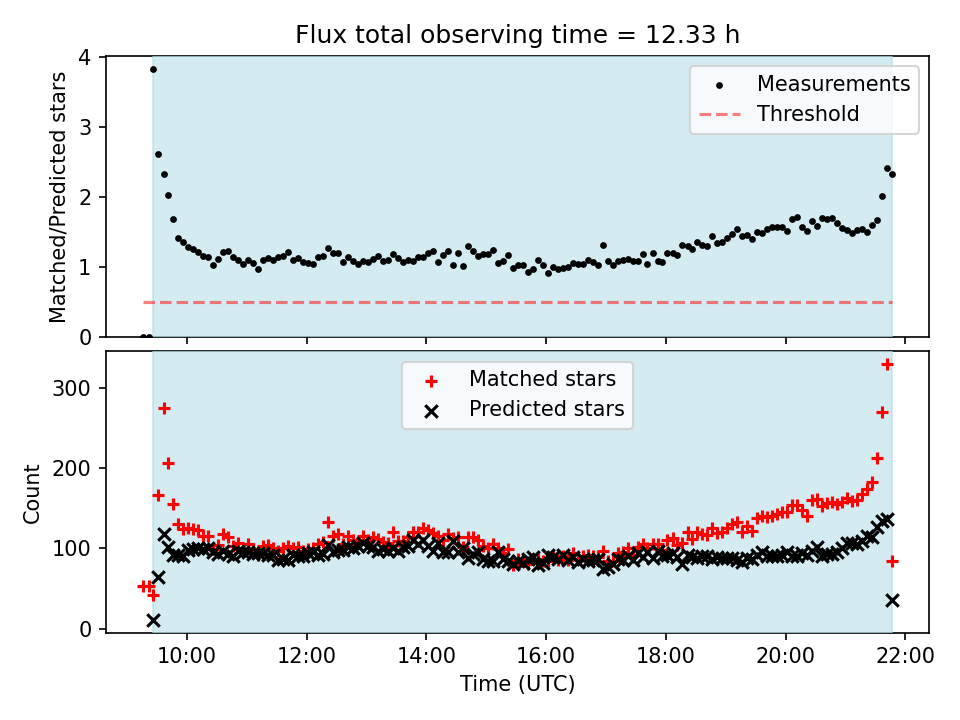 Flux total observing time = 12.33 h

Matched/Predicted stars

4
3
2
1
0

Measurements
Threshold

Count

300
200
100
0

Matched stars
Predicted stars

10:00
12:00
14:00
16:00
18:00
20:00
22:00

Time (UTC)